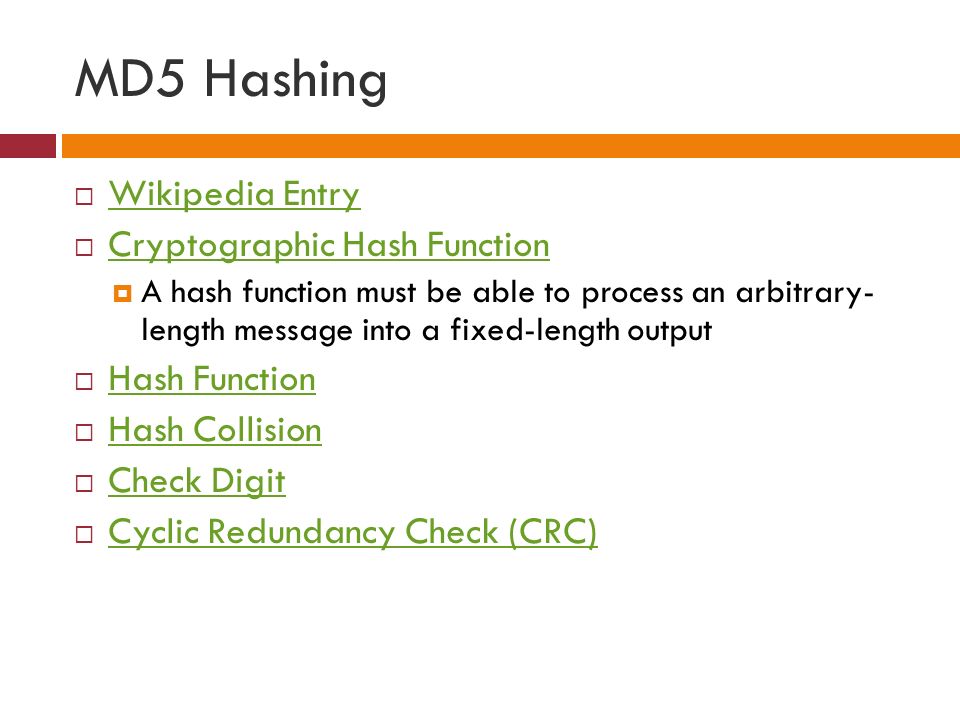 MD5 Hashing

Wikipedia Entry

Cryptographic Hash Function

A hash function must be able to process an arbitrary-length message into a fixed-length output

Hash Function

Hash Collision

Check Digit

Cyclic Redundancy Check (CRC)